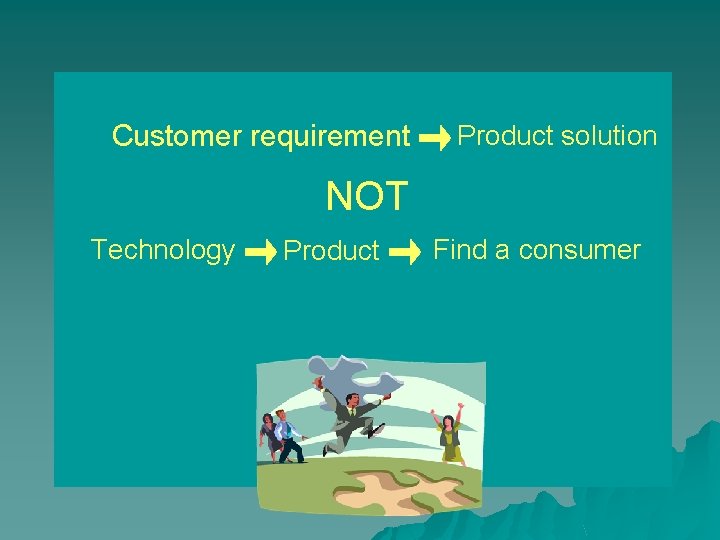 Customer requirement → Product solution

NOT

Technology → Product → Find a consumer